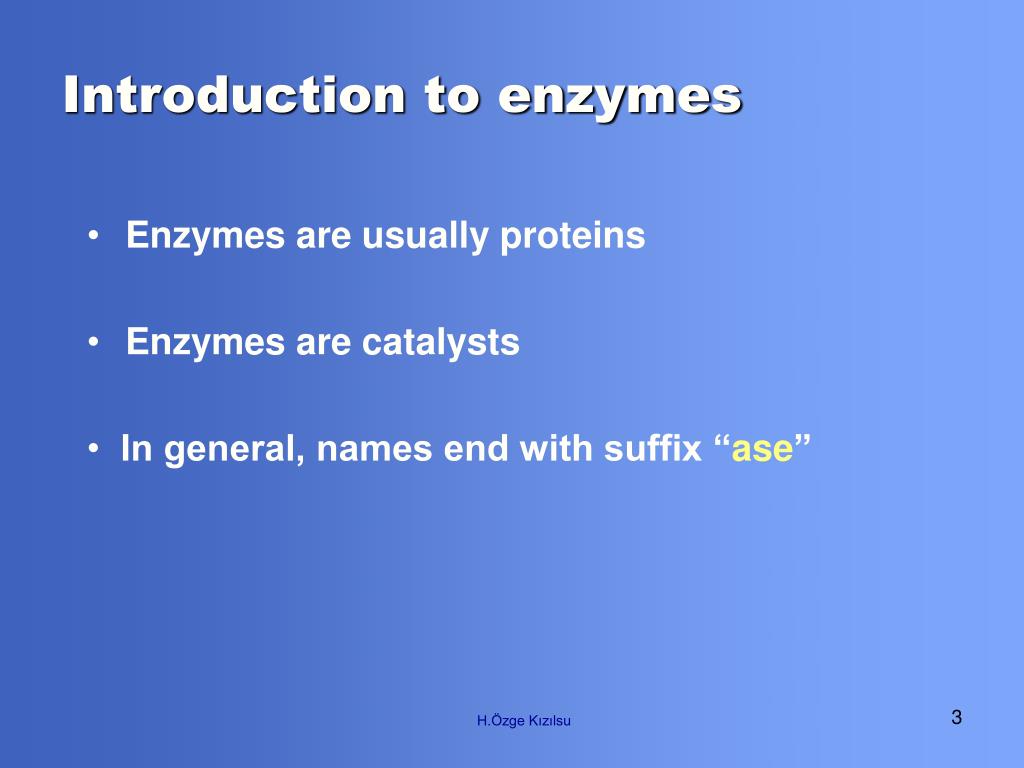 Introduction to enzymes

• Enzymes are usually proteins

• Enzymes are catalysts

• In general, names end with suffix “ase”

H.Özge Kızılsu

3